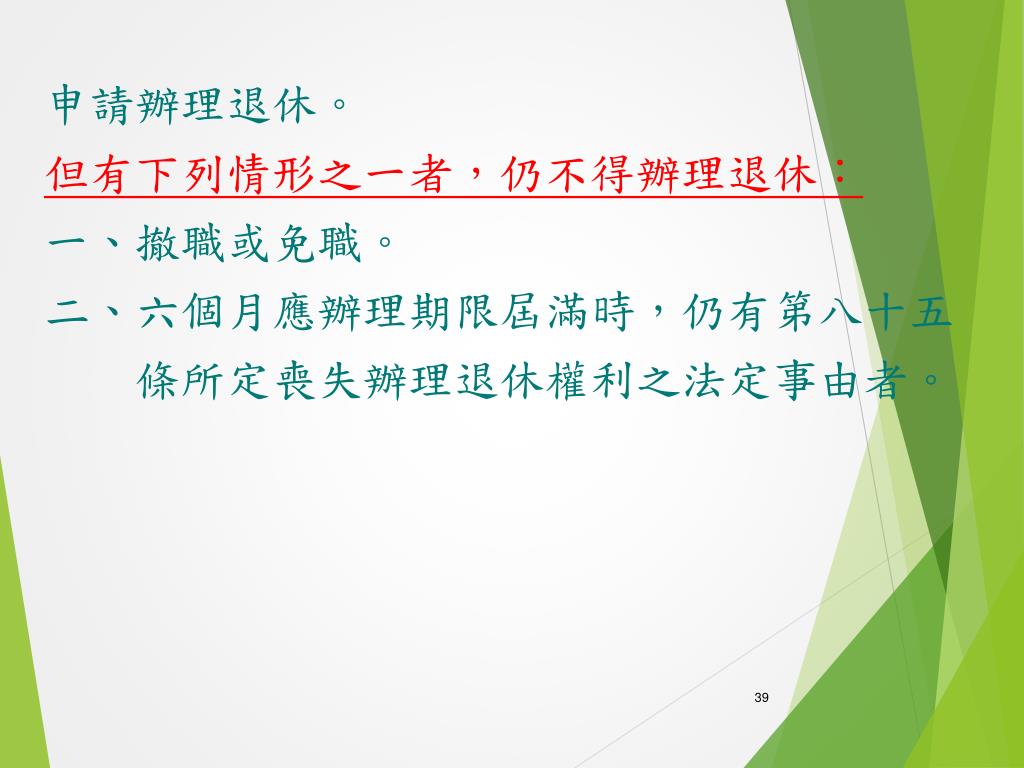 申請辦理退休。

但有下列情形之一者，仍不得辦理退休：

一、撤職或免職。

二、六個月應辦理期限屆滿時，仍有第八十五條所定喪失辦理退休權利之法定事由者。

39